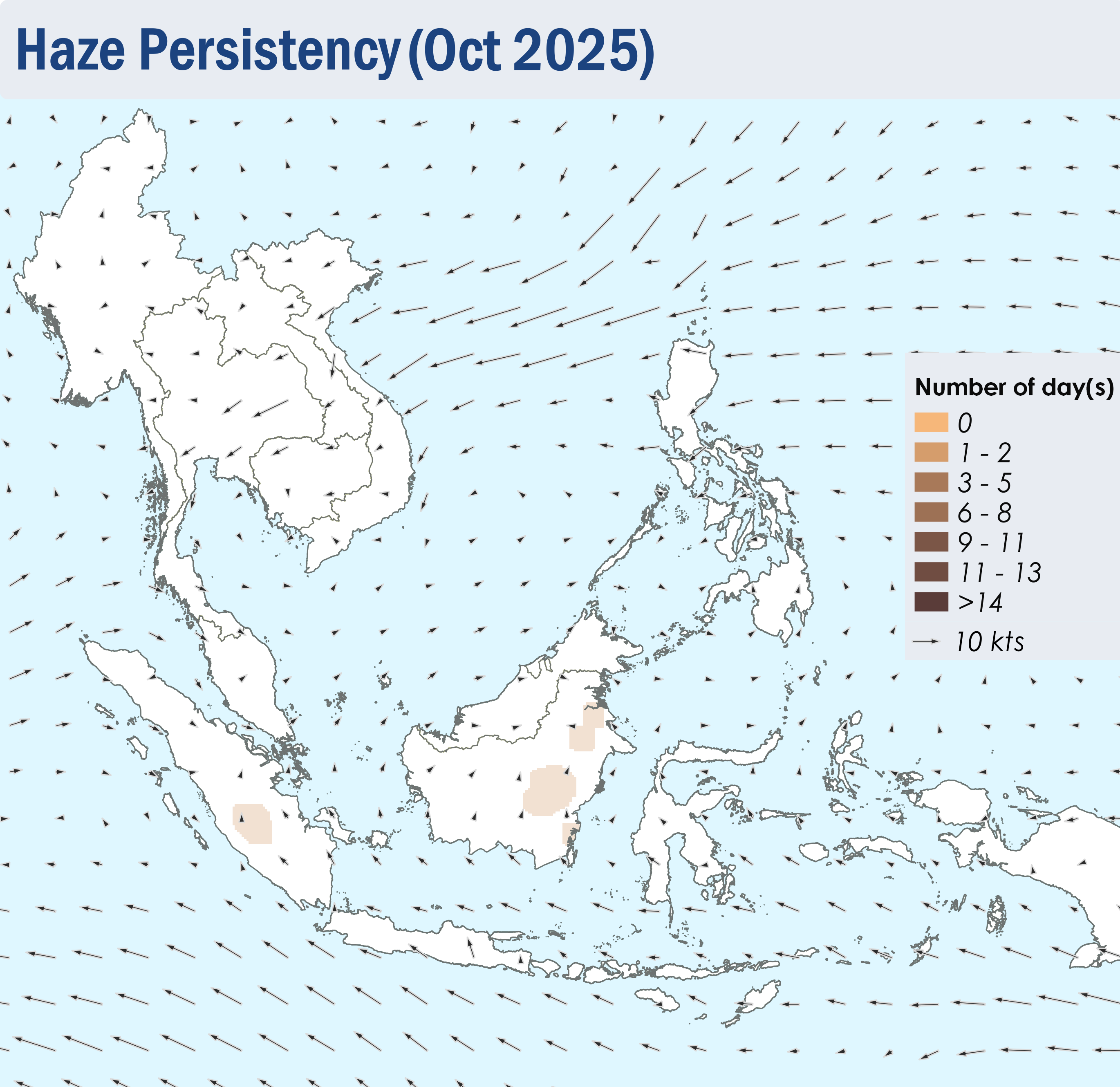 Haze Persistency (Oct 2025)

Number of day(s)
0
1 - 2
3 - 5
6 - 8
9 - 11
11 - 13
>14
10 kts